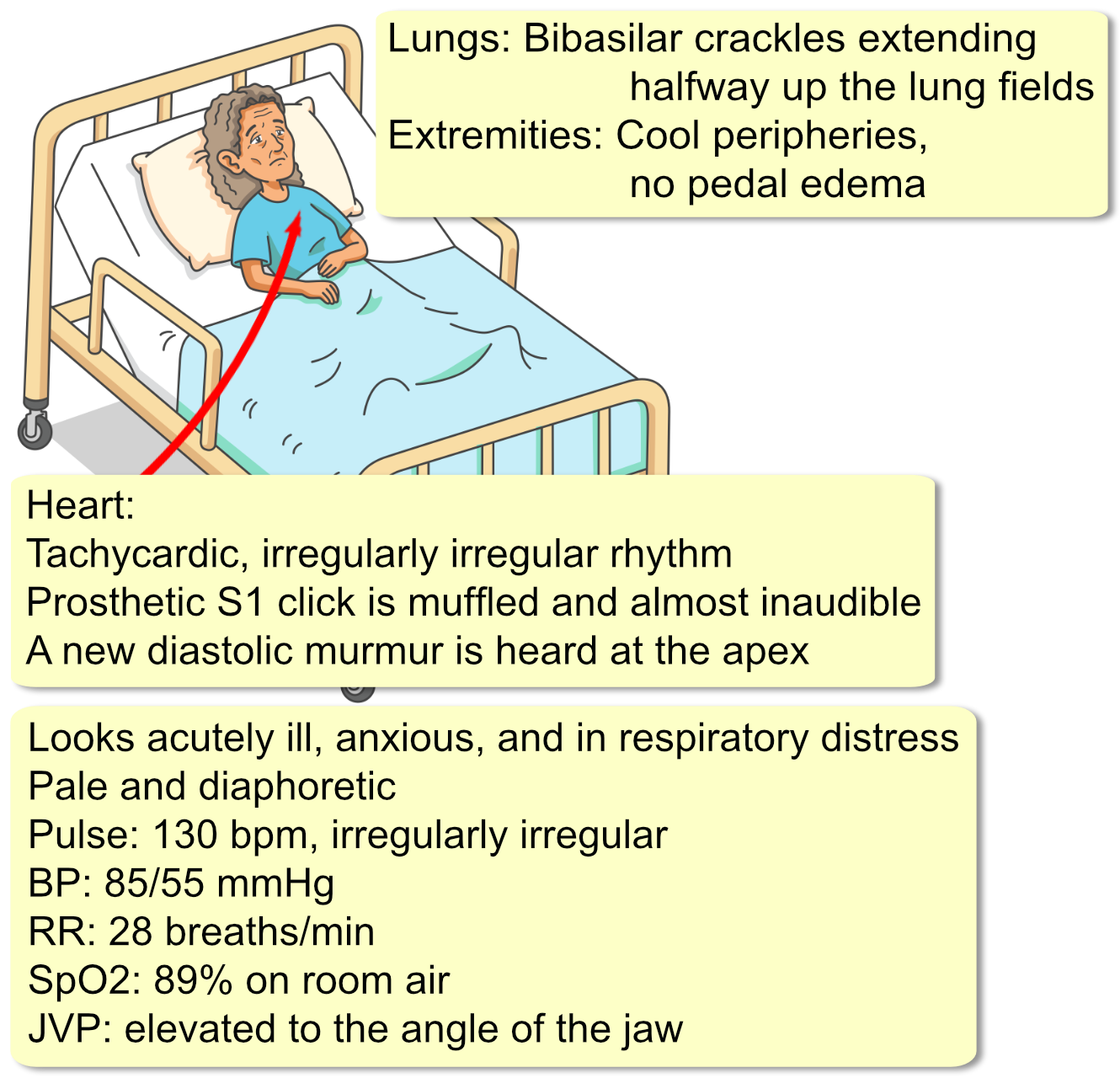 Lungs: Bibasilar crackles extending halfway up the lung fields
Extremities: Cool peripheries, no pedal edema

Heart:
Tachycardic, irregularly irregular rhythm
Prosthetic S1 click is muffled and almost inaudible
A new diastolic murmur is heard at the apex

Looks acutely ill, anxious, and in respiratory distress
Pale and diaphoretic
Pulse: 130 bpm, irregularly irregular
BP: 85/55 mmHg
RR: 28 breaths/min
SpO2: 89% on room air
JVP: elevated to the angle of the jaw